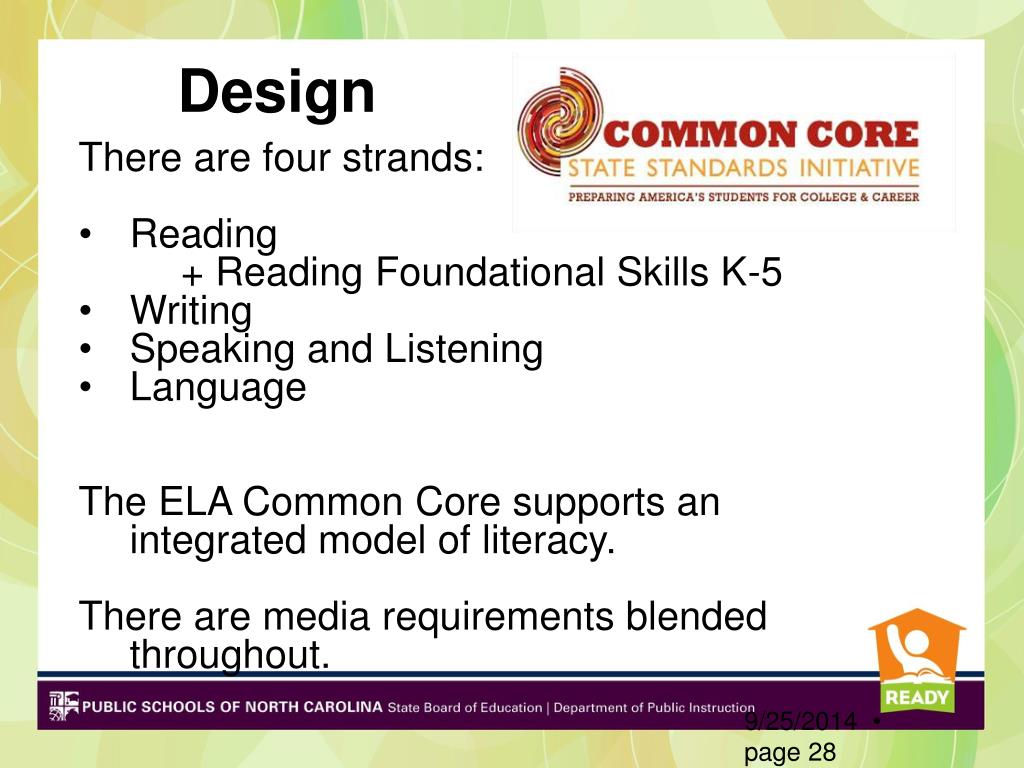 Design

COMMON CORE
STATE STANDARDS INITIATIVE
PREPARING AMERICA'S STUDENTS FOR COLLEGE & CAREER

There are four strands:

• Reading
+ Reading Foundational Skills K-5
• Writing
• Speaking and Listening
• Language

The ELA Common Core supports an integrated model of literacy.

There are media requirements blended throughout.

READY

PUBLIC SCHOOLS OF NORTH CAROLINA State Board of Education | Department of Public Instruction

9/25/2014 • page 28